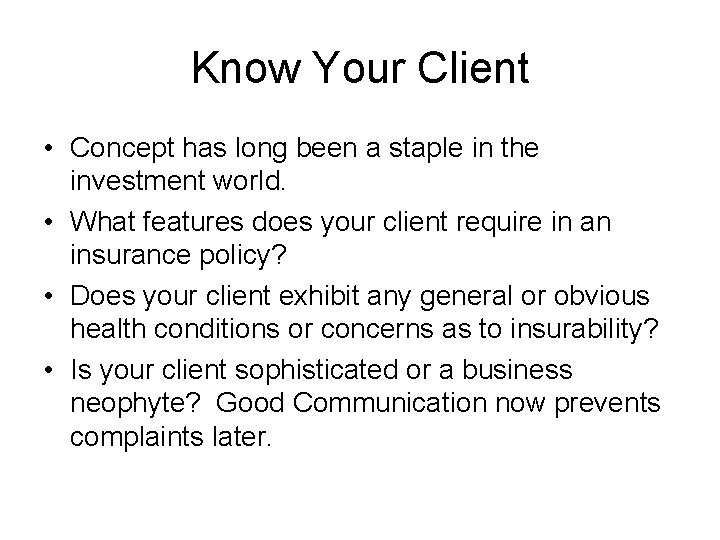 Know Your Client

• Concept has long been a staple in the investment world.

• What features does your client require in an insurance policy?

• Does your client exhibit any general or obvious health conditions or concerns as to insurability?

• Is your client sophisticated or a business neophyte? Good Communication now prevents complaints later.